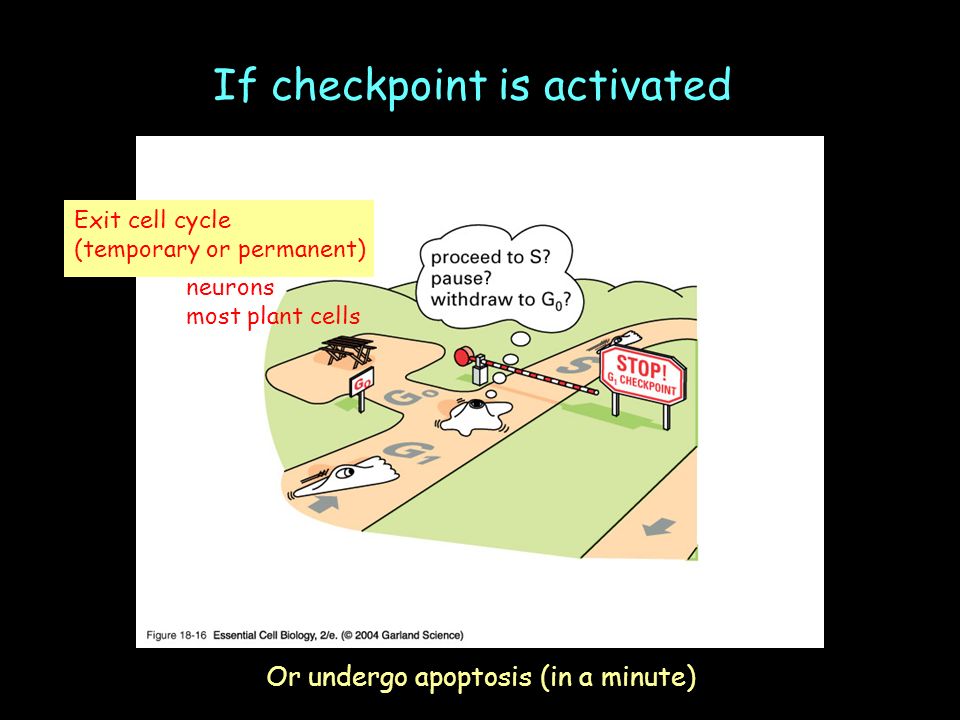 If checkpoint is activated

Exit cell cycle
(temporary or permanent)

neurons
most plant cells

proceed to S?
pause?
withdraw to $G_0$?

$G_0$

$G_0$

$G_1$

S

STOP!
$G_1$ CHECKPOINT

Figure 18-16 Essential Cell Biology, 2/e. (© 2004 Garland Science)

Or undergo apoptosis (in a minute)